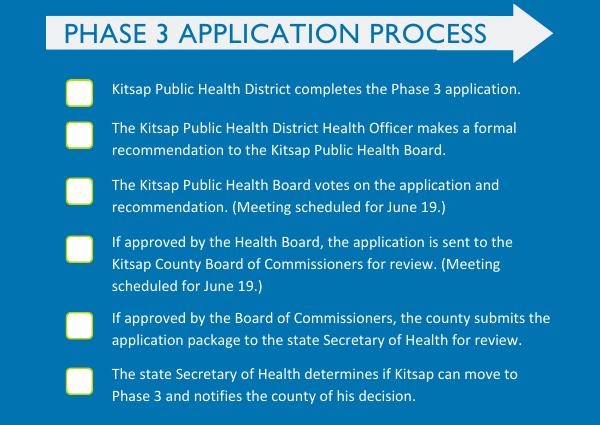 PHASE 3 APPLICATION PROCESS

Kitsap Public Health District completes the Phase 3 application.

The Kitsap Public Health District Health Officer makes a formal recommendation to the Kitsap Public Health Board.

The Kitsap Public Health Board votes on the application and recommendation. (Meeting scheduled for June 19.)

If approved by the Health Board, the application is sent to the Kitsap County Board of Commissioners for review. (Meeting scheduled for June 19.)

If approved by the Board of Commissioners, the county submits the application package to the state Secretary of Health for review.

The state Secretary of Health determines if Kitsap can move to Phase 3 and notifies the county of his decision.